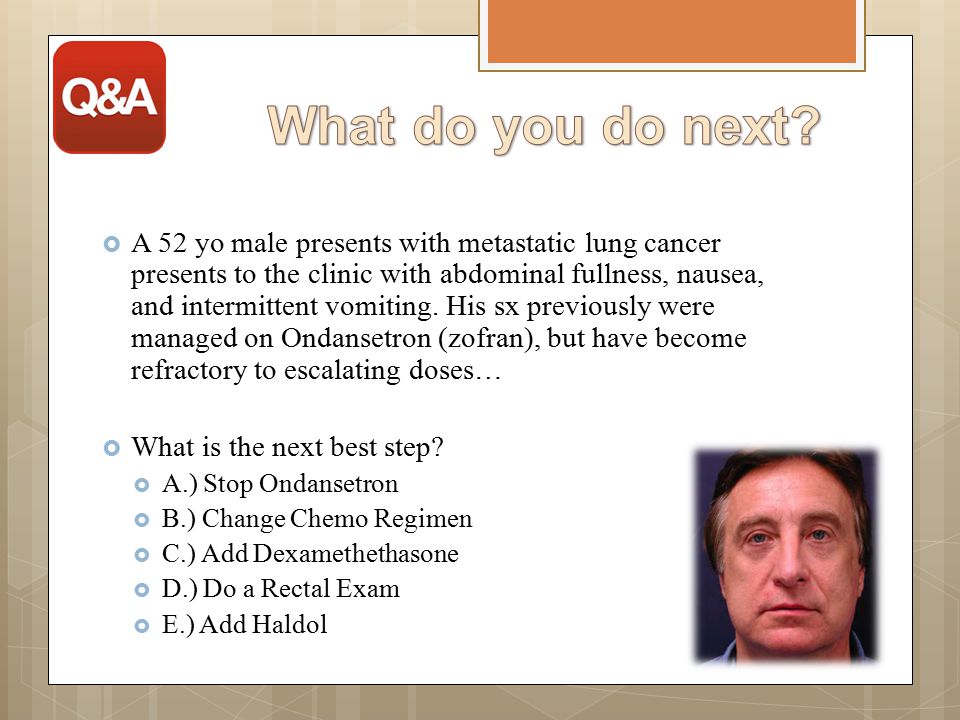 Q&A

What do you do next?

A 52 yo male presents with metastatic lung cancer presents to the clinic with abdominal fullness, nausea, and intermittent vomiting. His sx previously were managed on Ondansetron (zofran), but have become refractory to escalating doses…

What is the next best step?

A.) Stop Ondansetron

B.) Change Chemo Regimen

C.) Add Dexamethethasone

D.) Do a Rectal Exam

E.) Add Haldol